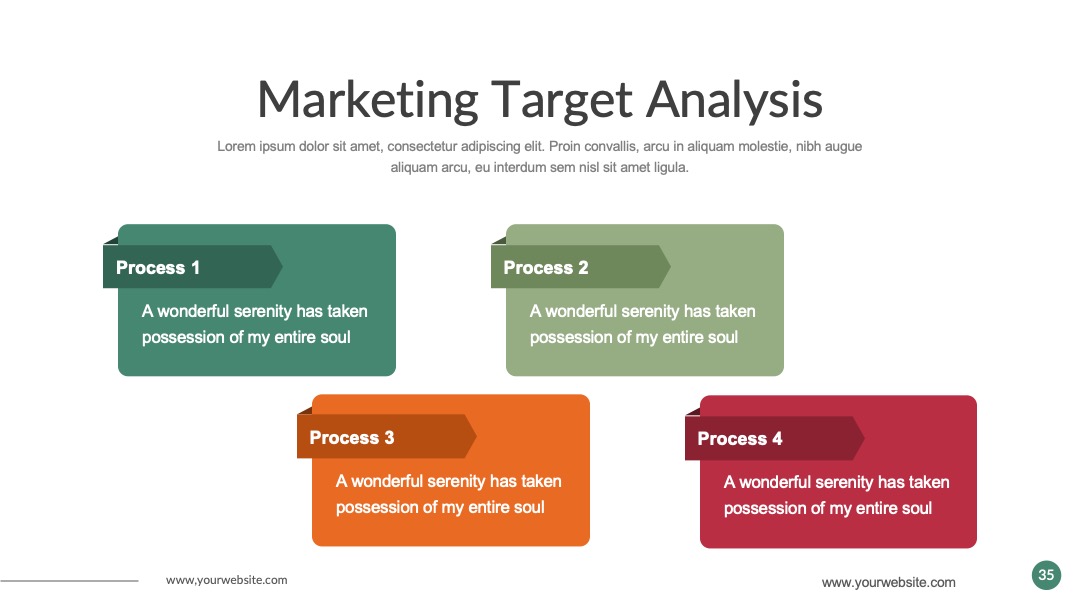 Marketing Target Analysis

Lorem ipsum dolor sit amet, consectetur adipiscing elit. Proin convallis, arcu in aliquam molestie, nibh augue aliquam arcu, eu interdum sem nisl sit amet ligula.

Process 1

A wonderful serenity has taken possession of my entire soul

Process 2

A wonderful serenity has taken possession of my entire soul

Process 3

A wonderful serenity has taken possession of my entire soul

Process 4

A wonderful serenity has taken possession of my entire soul

www.yourwebsite.com

www.yourwebsite.com

35